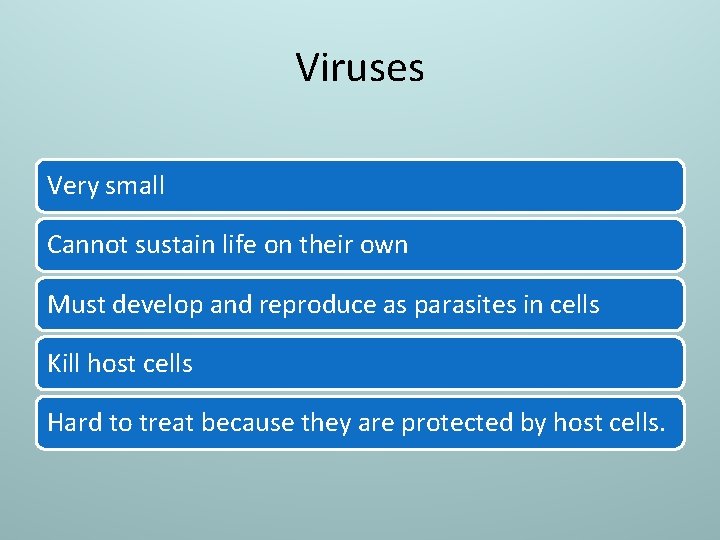 Viruses

Very small

Cannot sustain life on their own

Must develop and reproduce as parasites in cells

Kill host cells

Hard to treat because they are protected by host cells.